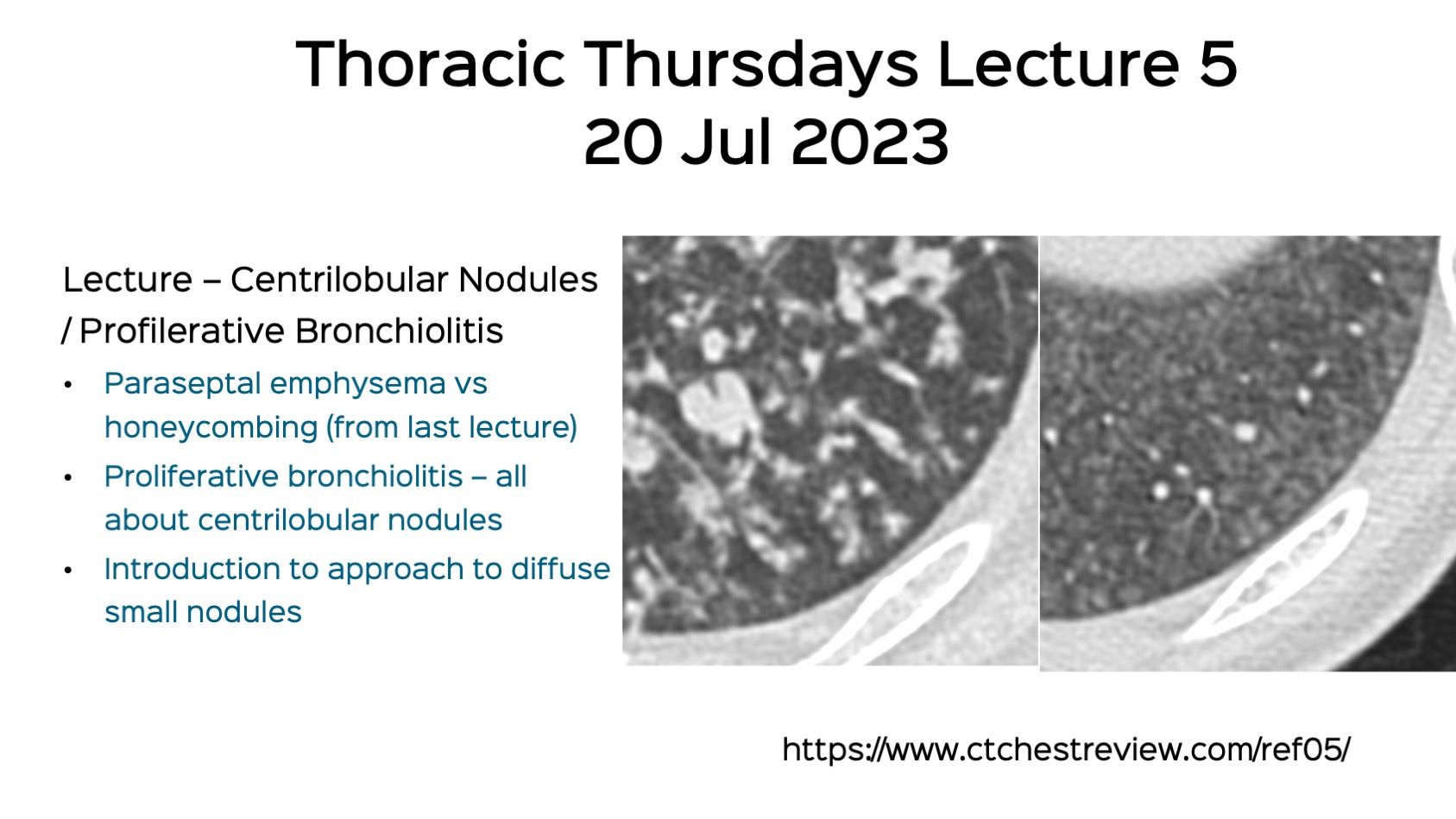 Thoracic Thursdays Lecture 5
20 Jul 2023

Lecture – Centrilobular Nodules / Profilerative Bronchiolitis

• Paraseptal emphysema vs honeycombing (from last lecture)
• Proliferative bronchiolitis – all about centrilobular nodules
• Introduction to approach to diffuse small nodules

https://www.ctchestreview.com/ref05/